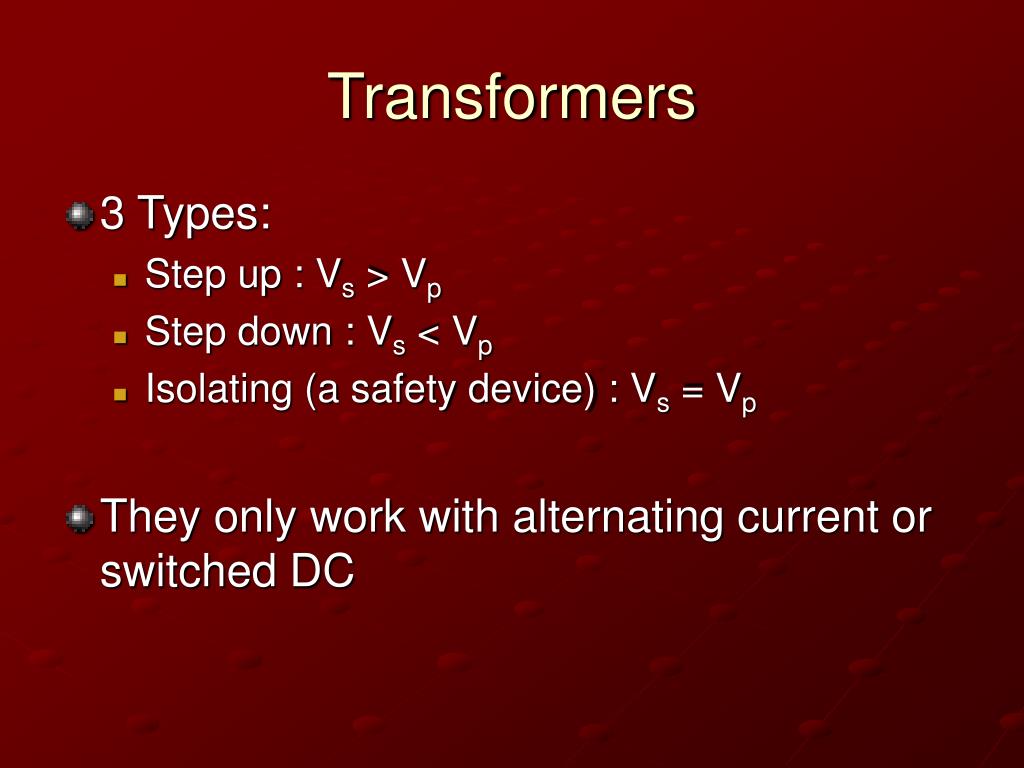 Transformers

3 Types:

Step up : $V_s > V_p$

Step down : $V_s < V_p$

Isolating (a safety device) : $V_s = V_p$

They only work with alternating current or switched DC